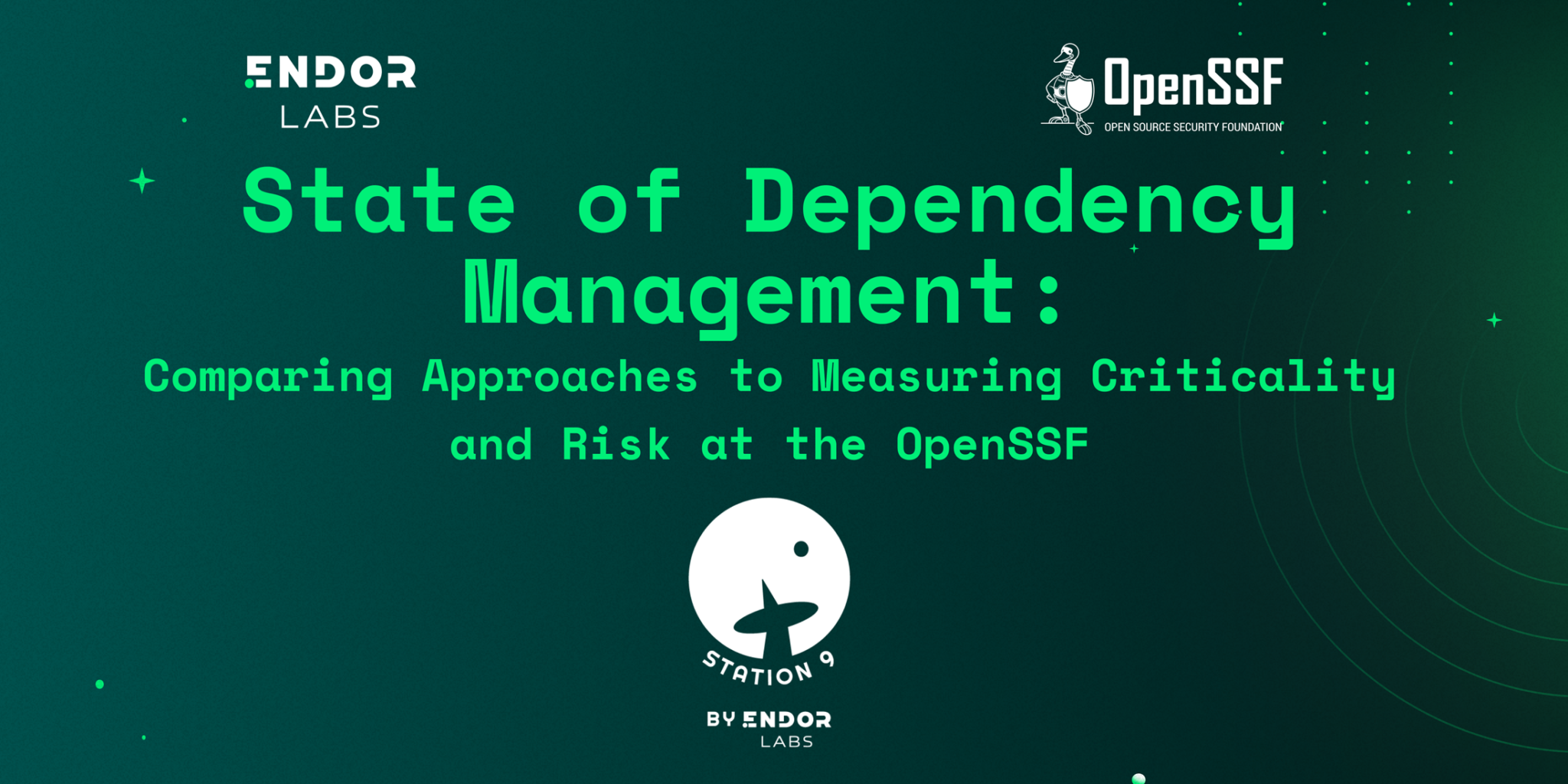 ENDOR LABS

OpenSSF
OPEN SOURCE SECURITY FOUNDATION

State of Dependency Management:

Comparing Approaches to Measuring Criticality and Risk at the OpenSSF

STATION 9

BY ENDOR LABS